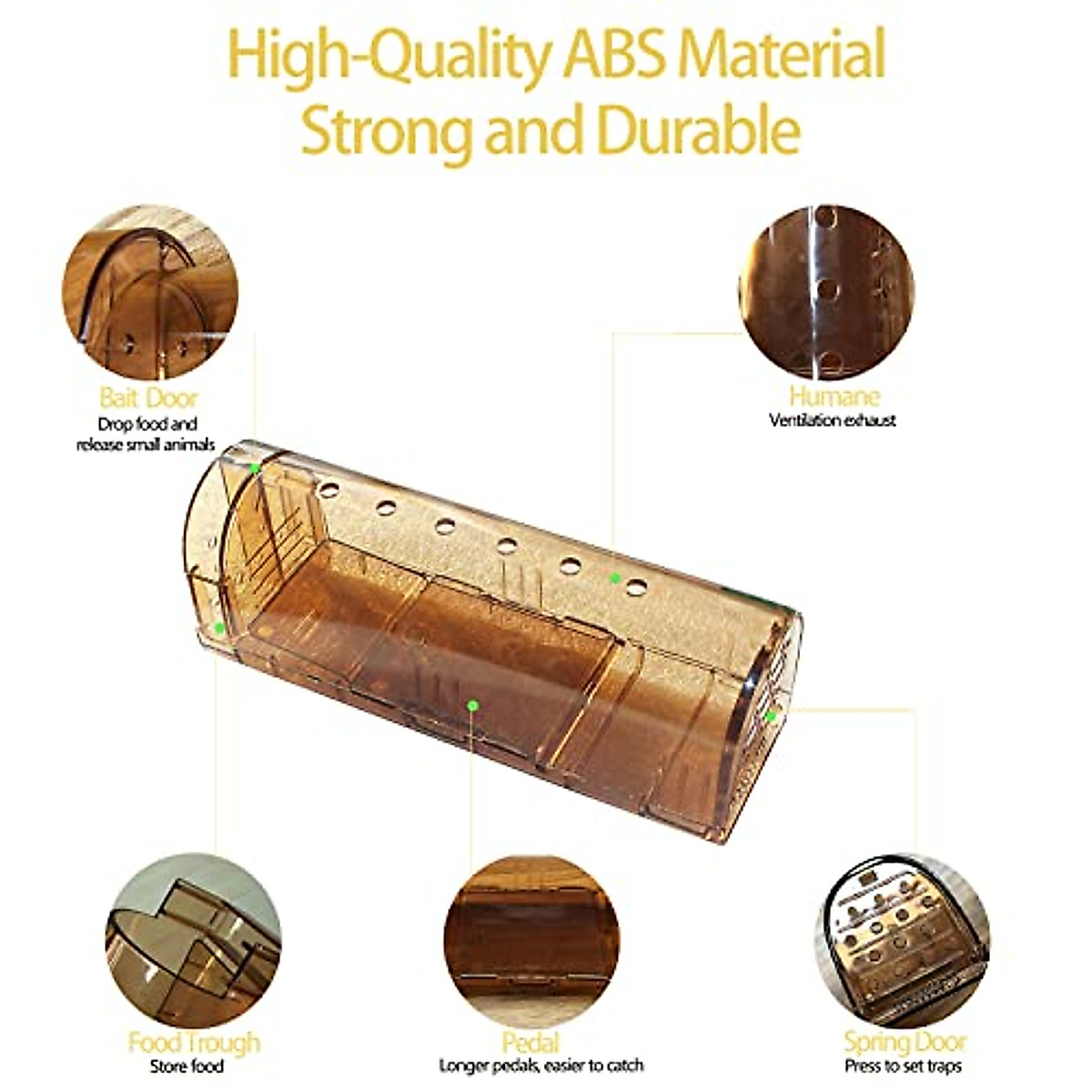 High-Quality ABS Material
Strong and Durable

Bait Door
Drop food and release small animals

Humane
Ventilation exhaust

Food Trough
Store food

Pedal
Longer pedals, easier to catch

Spring Door
Press to set traps